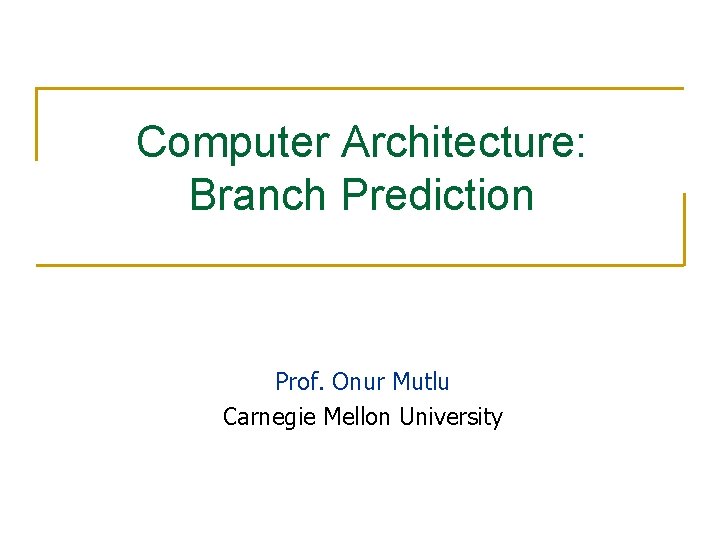 Computer Architecture:
Branch Prediction

Prof. Onur Mutlu
Carnegie Mellon University